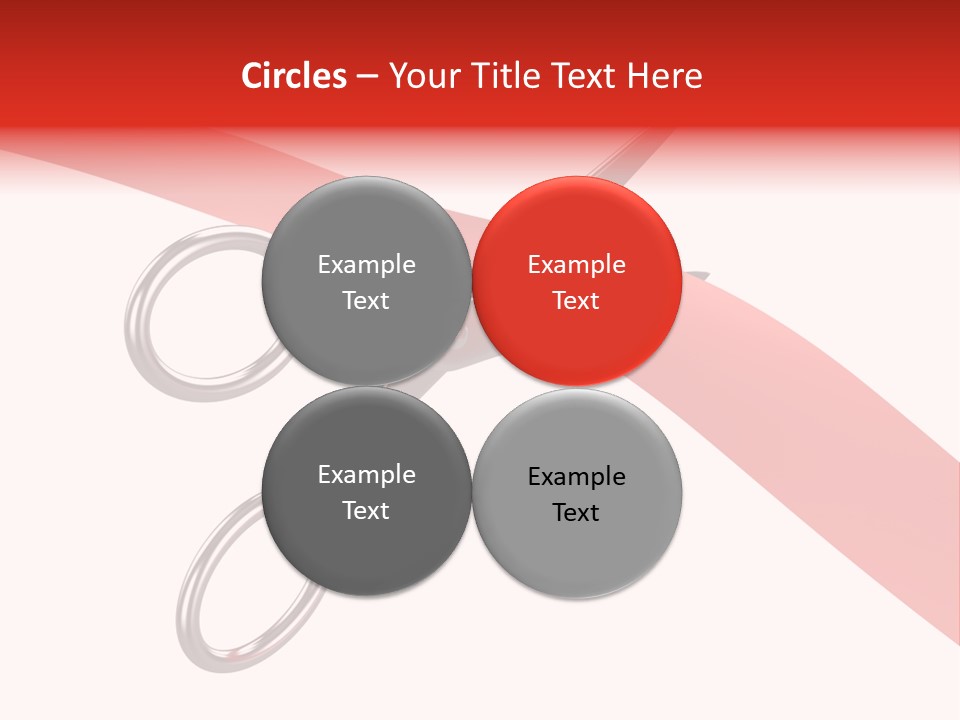 Circles – Your Title Text Here

Example Text

Example Text

Example Text

Example Text